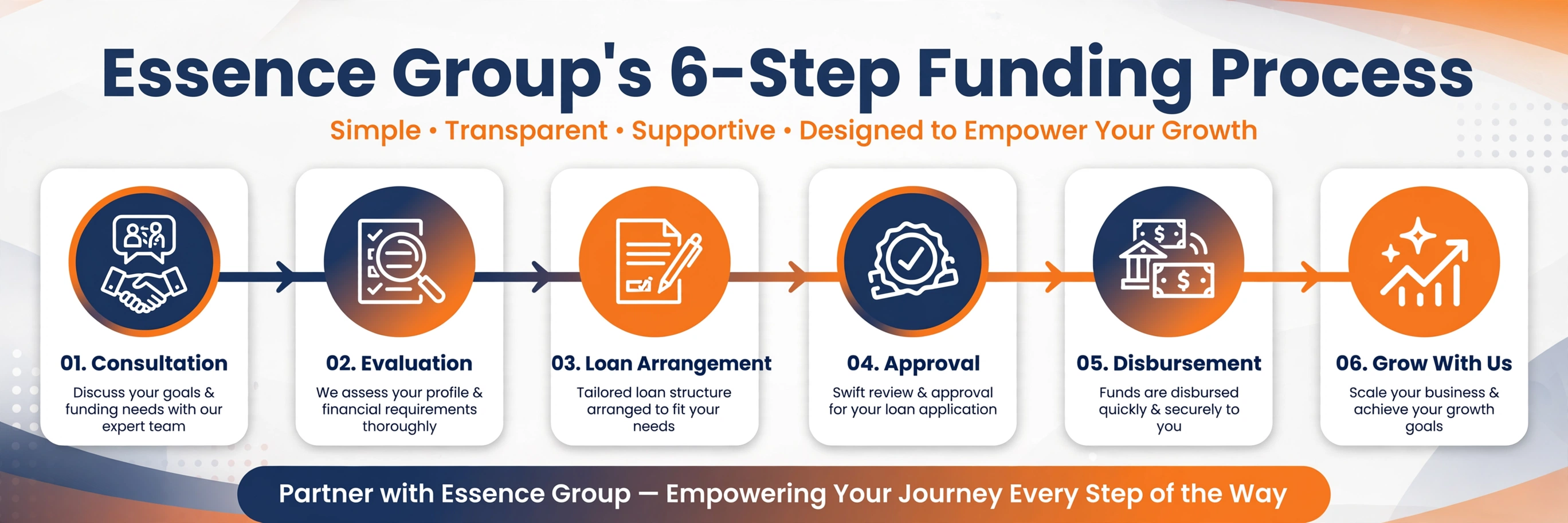 Essence Group's 6-Step Funding Process

Simple • Transparent • Supportive • Designed to Empower Your Growth

01. Consultation
Discuss your goals & funding needs with our expert team

02. Evaluation
We assess your profile & financial requirements thoroughly

03. Loan Arrangement
Tailored loan structure arranged to fit your needs

04. Approval
Swift review & approval for your loan application

05. Disbursement
Funds are disbursed quickly & securely to you

06. Grow With Us
Scale your business & achieve your growth goals

Partner with Essence Group — Empowering Your Journey Every Step of the Way